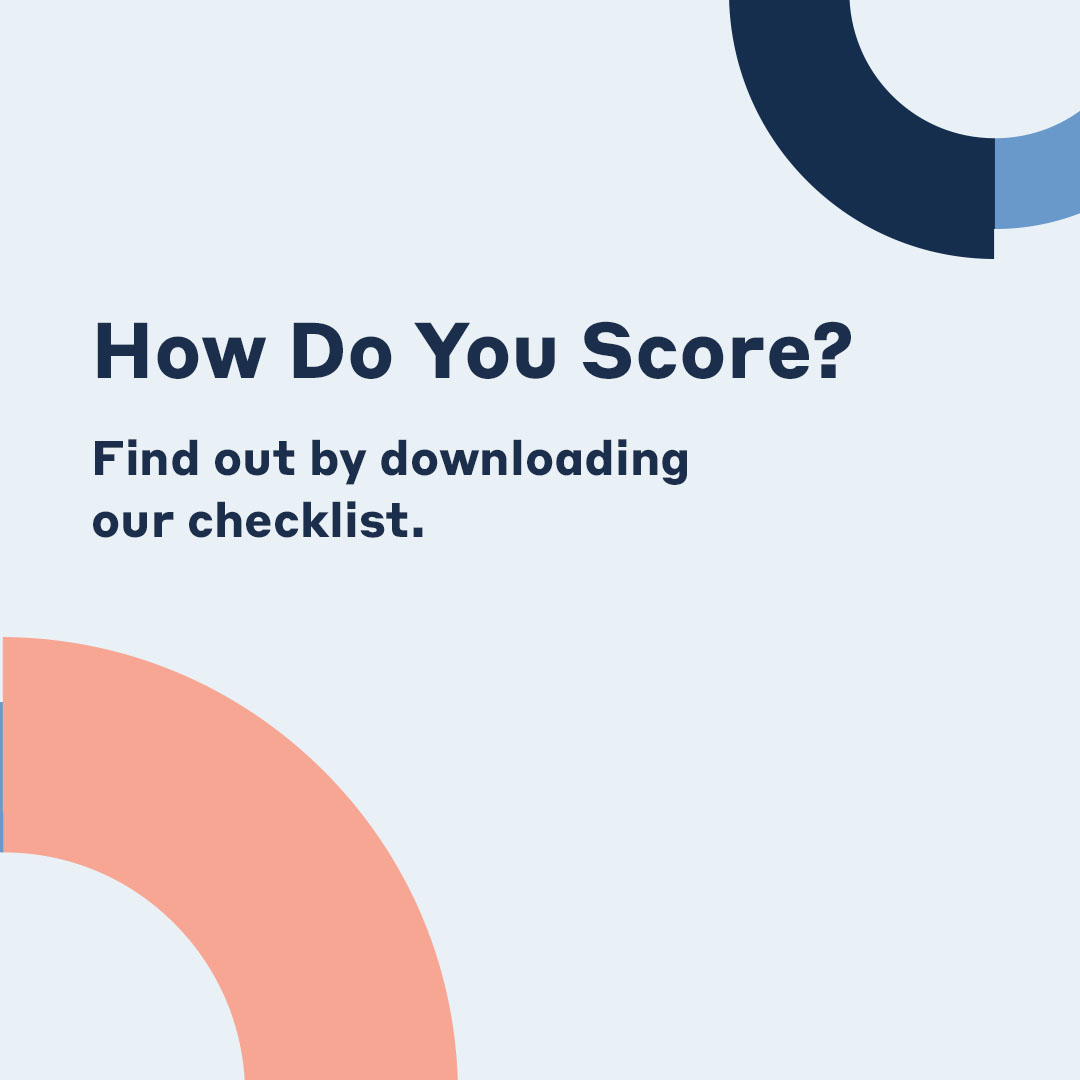 How Do You Score?

Find out by downloading our checklist.